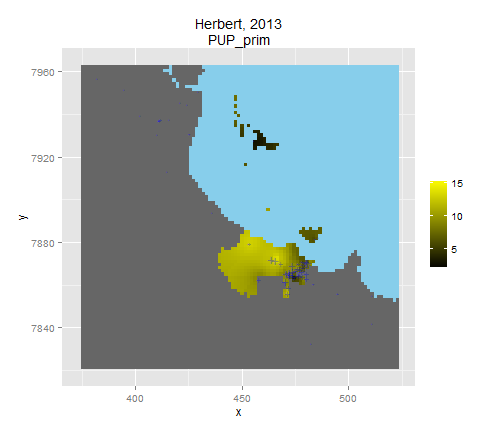 Herbert, 2013
PUP_prim

7960
7920
7880
7840

y

400
450
500

x

15
10
5